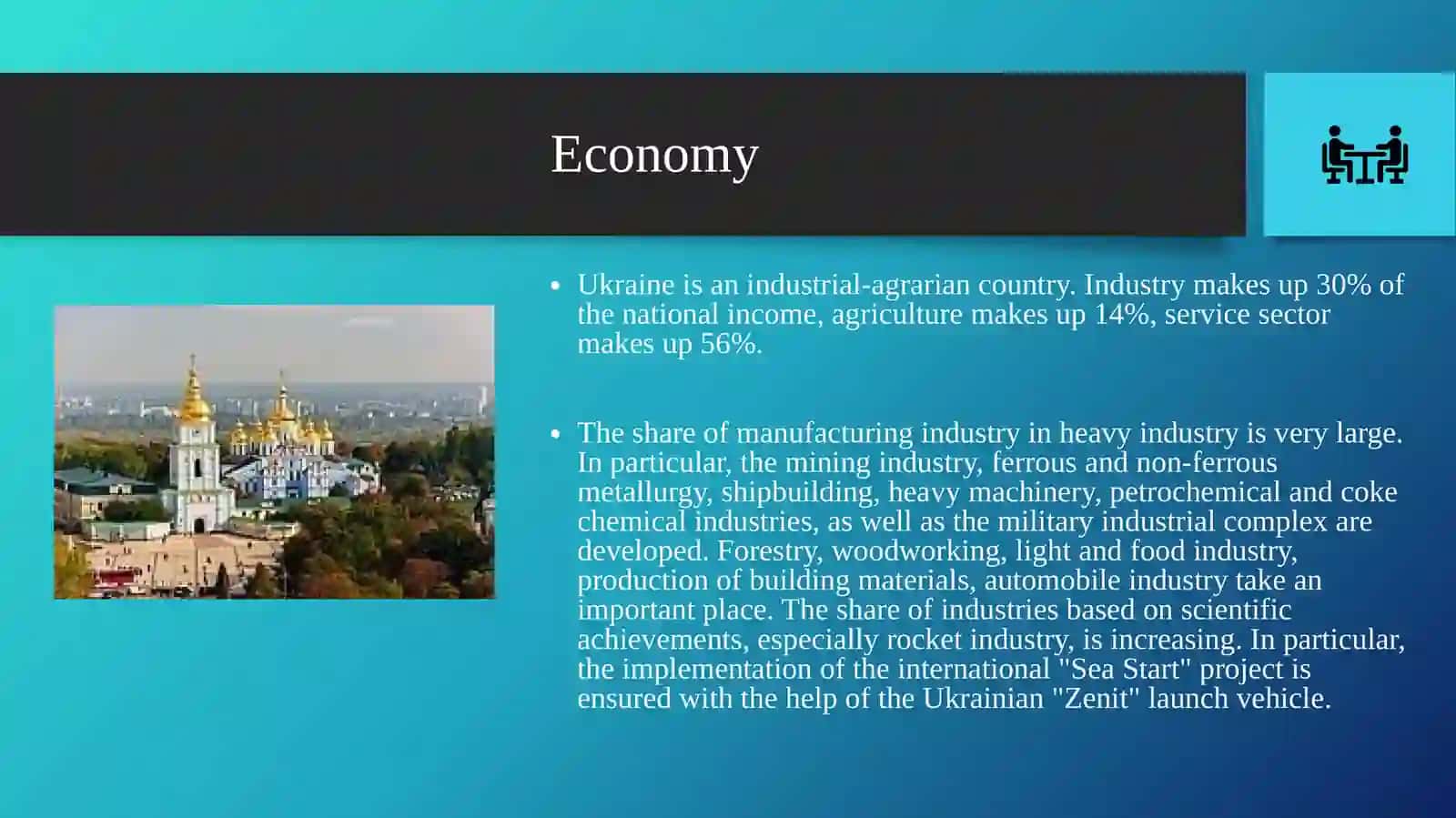 Economy

• Ukraine is an industrial-agrarian country. Industry makes up 30% of the national income, agriculture makes up 14%, service sector makes up 56%.

• The share of manufacturing industry in heavy industry is very large. In particular, the mining industry, ferrous and non-ferrous metallurgy, shipbuilding, heavy machinery, petrochemical and coke chemical industries, as well as the military industrial complex are developed. Forestry, woodworking, light and food industry, production of building materials, automobile industry take an important place. The share of industries based on scientific achievements, especially rocket industry, is increasing. In particular, the implementation of the international "Sea Start" project is ensured with the help of the Ukrainian "Zenit" launch vehicle.